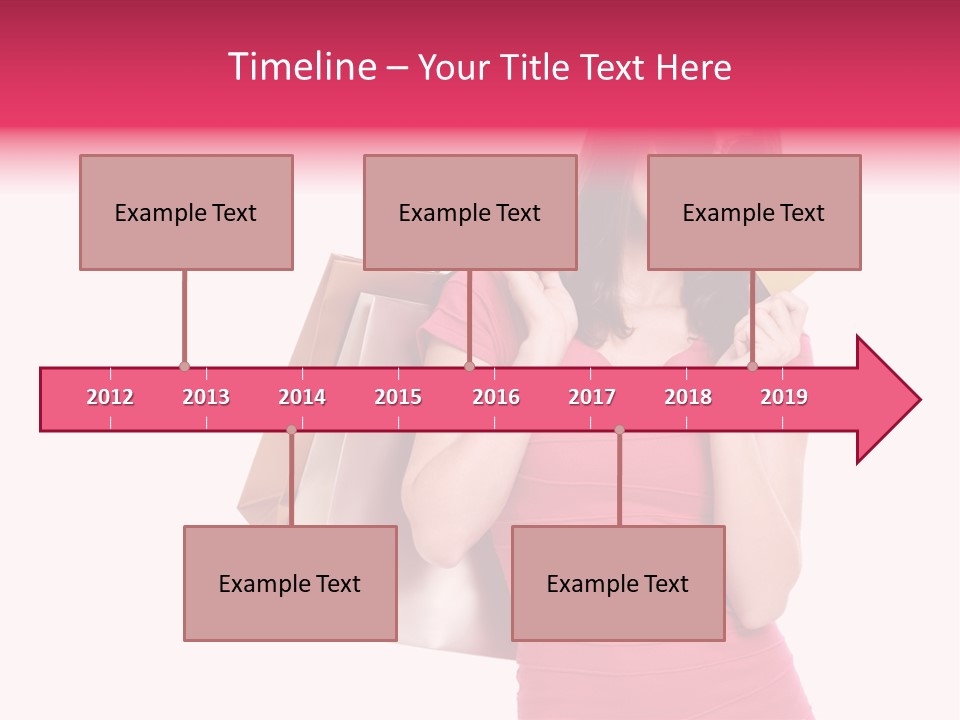 Timeline – Your Title Text Here

Example Text

Example Text

Example Text

2012 2013 2014 2015 2016 2017 2018 2019

Example Text

Example Text